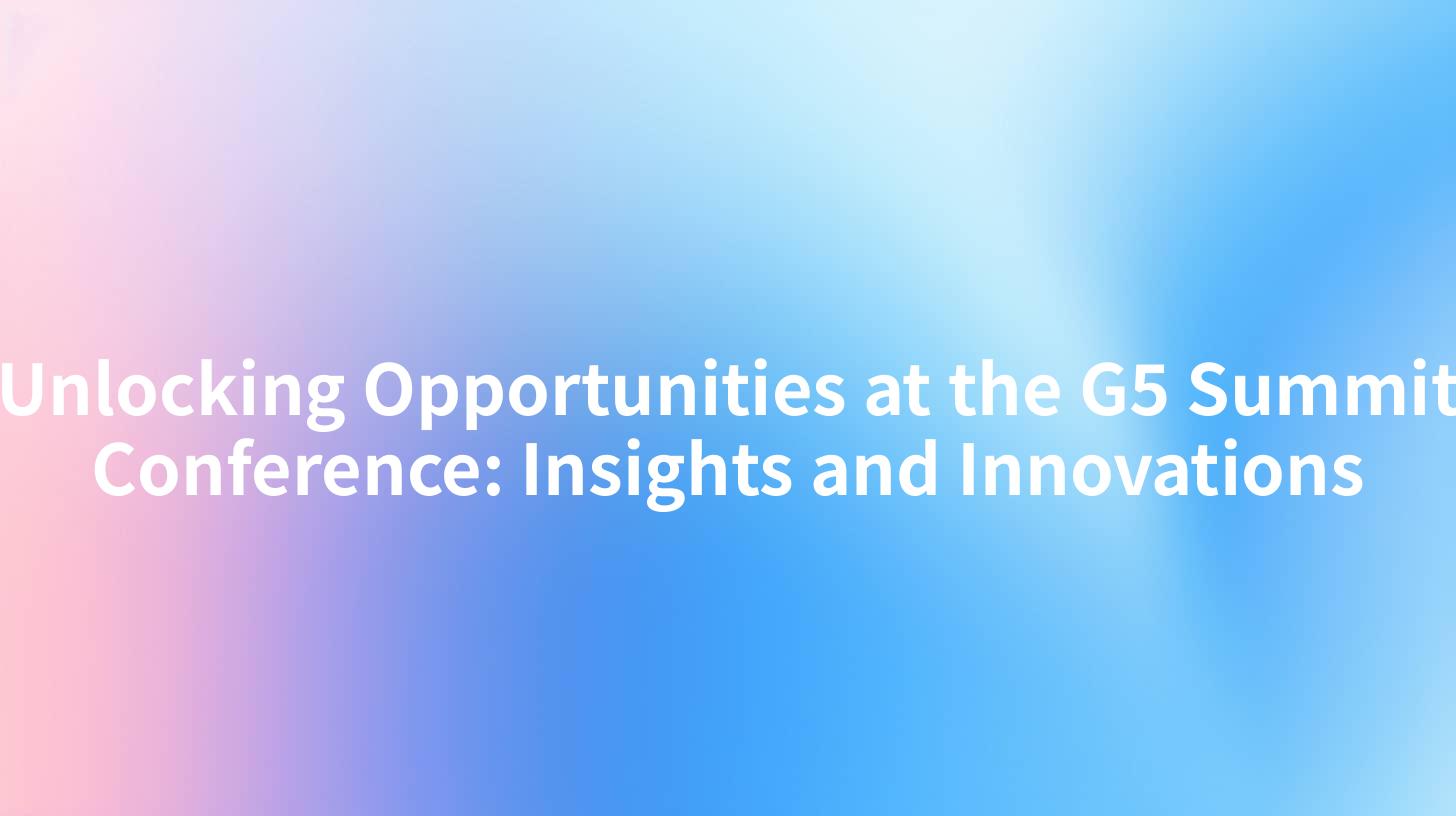 Unlocking Opportunities at the G5 Summit Conference: Insights and Innovations